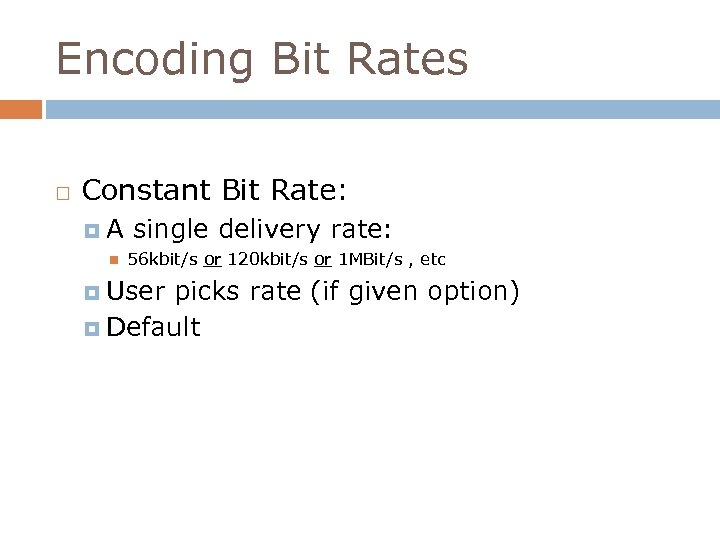 Encoding Bit Rates

Constant Bit Rate:

A single delivery rate:

56kbit/s or 120kbit/s or 1MBit/s , etc

User picks rate (if given option)

Default